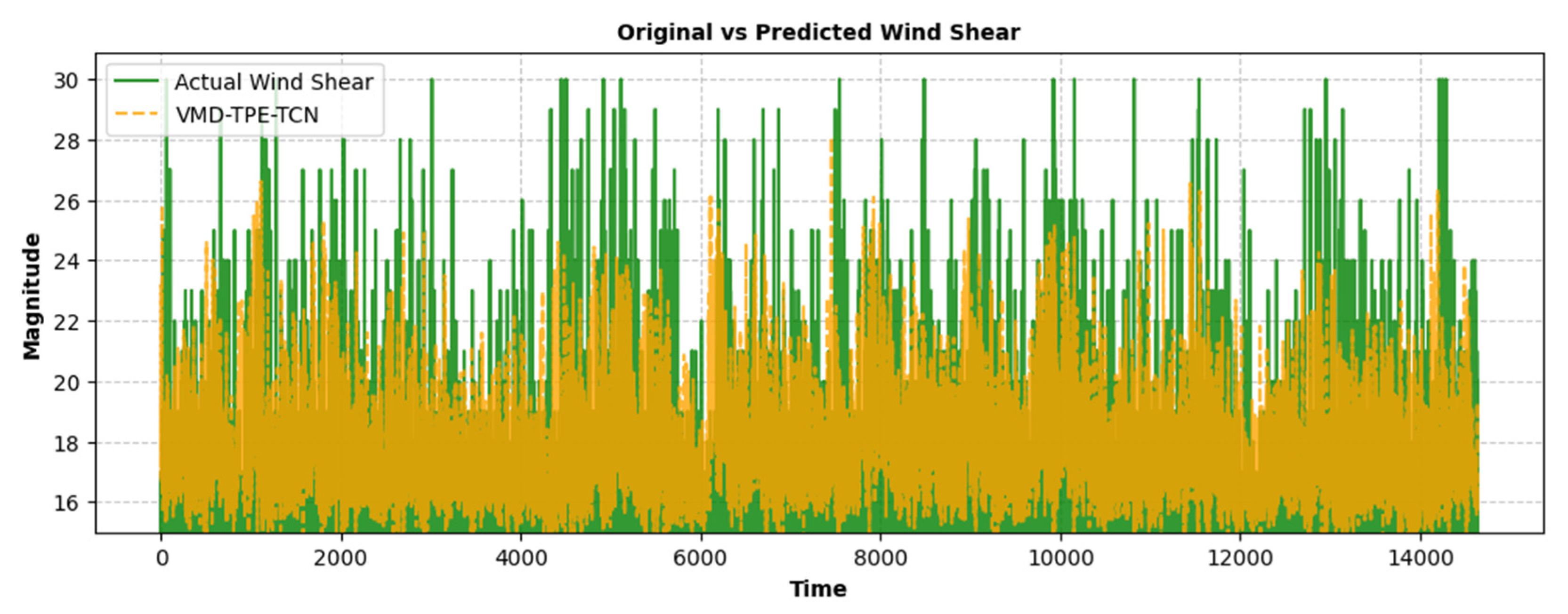 Original vs Predicted Wind Shear

Actual Wind Shear
VMD-TPE-TCN

Magnitude

30
28
26
24
22
20
18
16

0
2000
4000
6000
8000
10000
12000
14000

Time